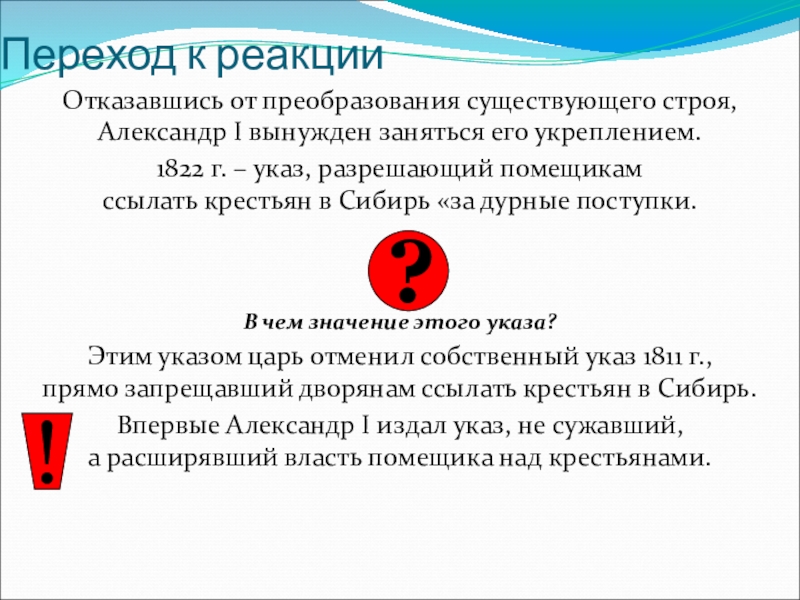 Переход к реакции

Отказавшись от преобразования существующего строя, Александр I вынужден заняться его укреплением.

1822 г. – указ, разрешающий помещикам ссылать крестьян в Сибирь «за дурные поступки.

?

В чем значение этого указа?

Этим указом царь отменил собственный указ 1811 г., прямо запрещавший дворянам ссылать крестьян в Сибирь.

!

Впервые Александр I издал указ, не сужавший, а расширявший власть помещика над крестьянами.